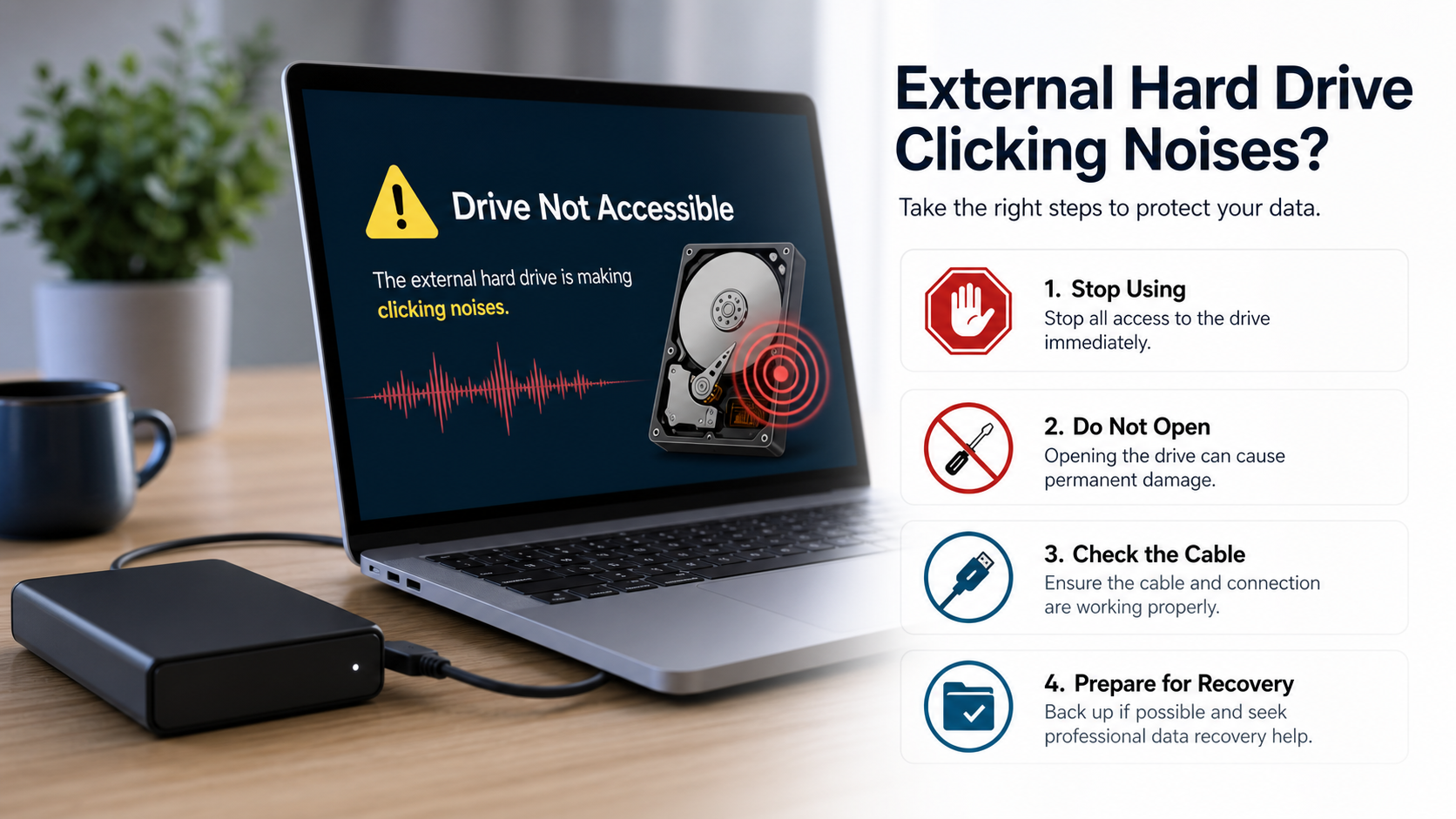 Drive Not Accessible

The external hard drive is making clicking noises.

External Hard Drive Clicking Noises?

Take the right steps to protect your data.

1. Stop Using
Stop all access to the drive immediately.

2. Do Not Open
Opening the drive can cause permanent damage.

3. Check the Cable
Ensure the cable and connection are working properly.

4. Prepare for Recovery
Back up if possible and seek professional data recovery help.